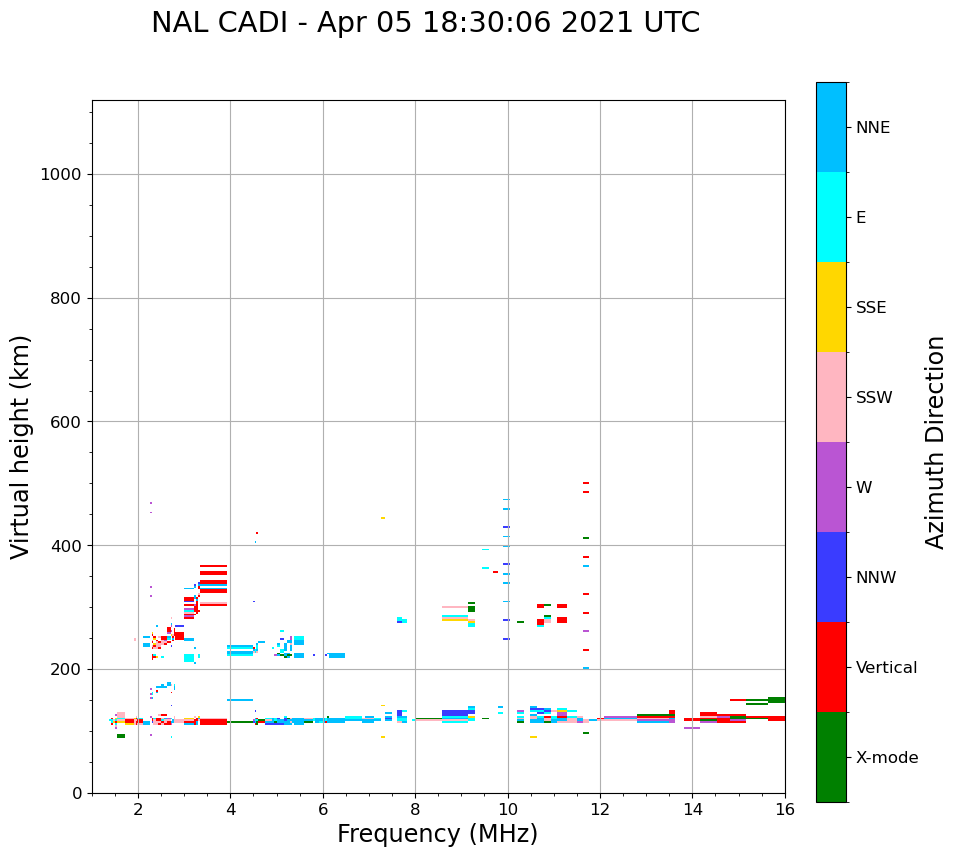 NAL CADI - Apr 05 18:30:06 2021 UTC

Virtual height (km)

1000
800
600
400
200
0

2
4
6
8
10
12
14
16

Frequency (MHz)

NNE
E
SSE
SSW
W
NNW
Vertical
X-mode

Azimuth Direction